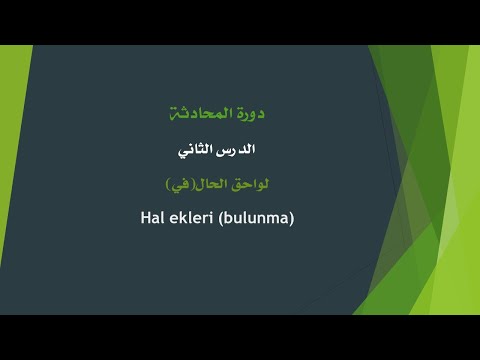 دورة المحادثة

الدرس الثاني

لواحق الحال(في)

Hal ekleri (bulunma)